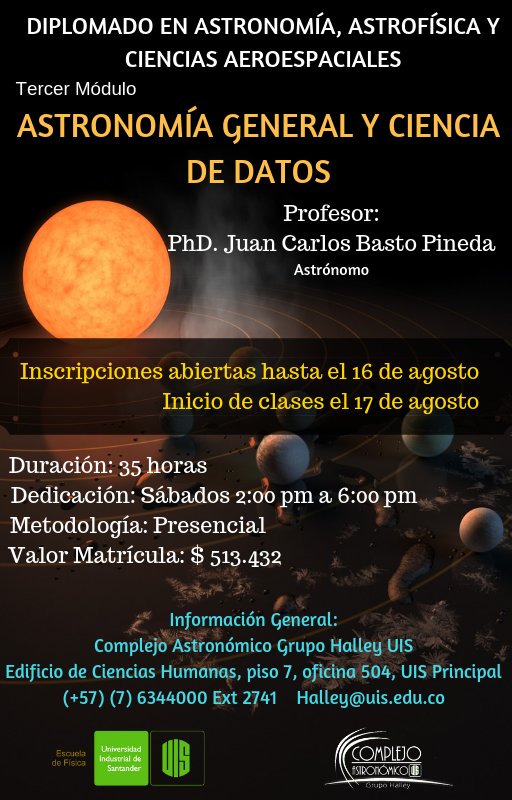 DIPLOMADO EN ASTRONOMÍA, ASTROFÍSICA Y CIENCIAS AEROESPACIALES

Tercer Módulo

ASTRONOMÍA GENERAL Y CIENCIA DE DATOS

Profesor:
PhD. Juan Carlos Basto Pineda
Astrónomo

Inscripciones abiertas hasta el 16 de agosto
Inicio de clases el 17 de agosto

Duración: 35 horas
Dedicación: Sábados 2:00 pm a 6:00 pm
Metodología: Presencial
Valor Matrícula: $ 513.432

Información General:
Complejo Astronómico Grupo Halley UIS
Edificio de Ciencias Humanas, piso 7, oficina 504, UIS Principal
(+57) (7) 6344000 Ext 2741 Halley@uis.edu.co

Escuela de Física

Universidad Industrial de Santander

UIS

COMPLEJO ASTRONÓMICO UIS
Grupo Halley